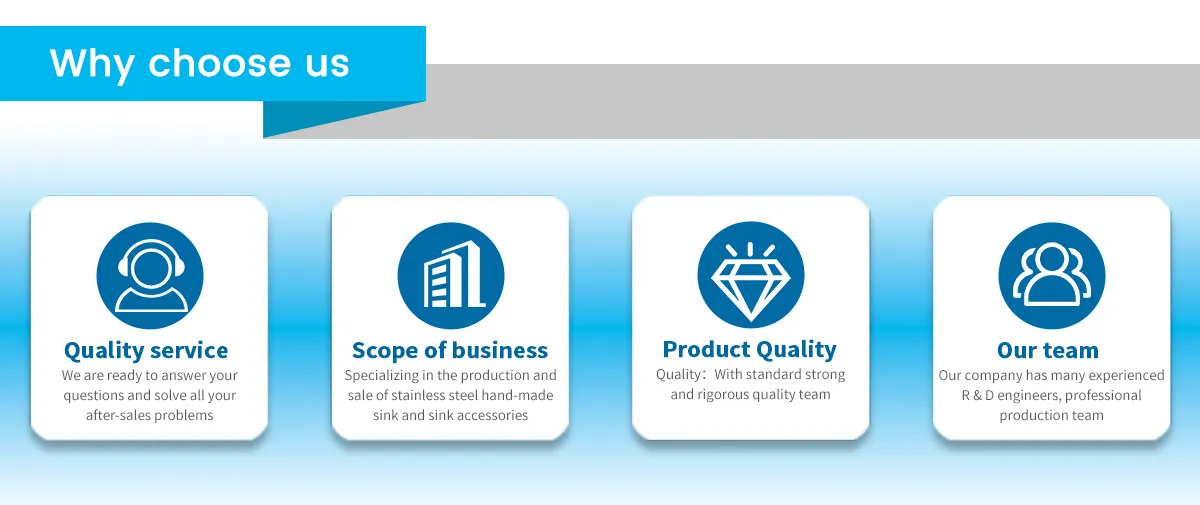 Why choose us

Quality service
We are ready to answer your questions and solve all your after-sales problems

Scope of business
Specializing in the production and sale of stainless steel hand-made sink and sink accessories

Product Quality
Quality：With standard strong and rigorous quality team

Our team
Our company has many experienced R & D engineers, professional production team